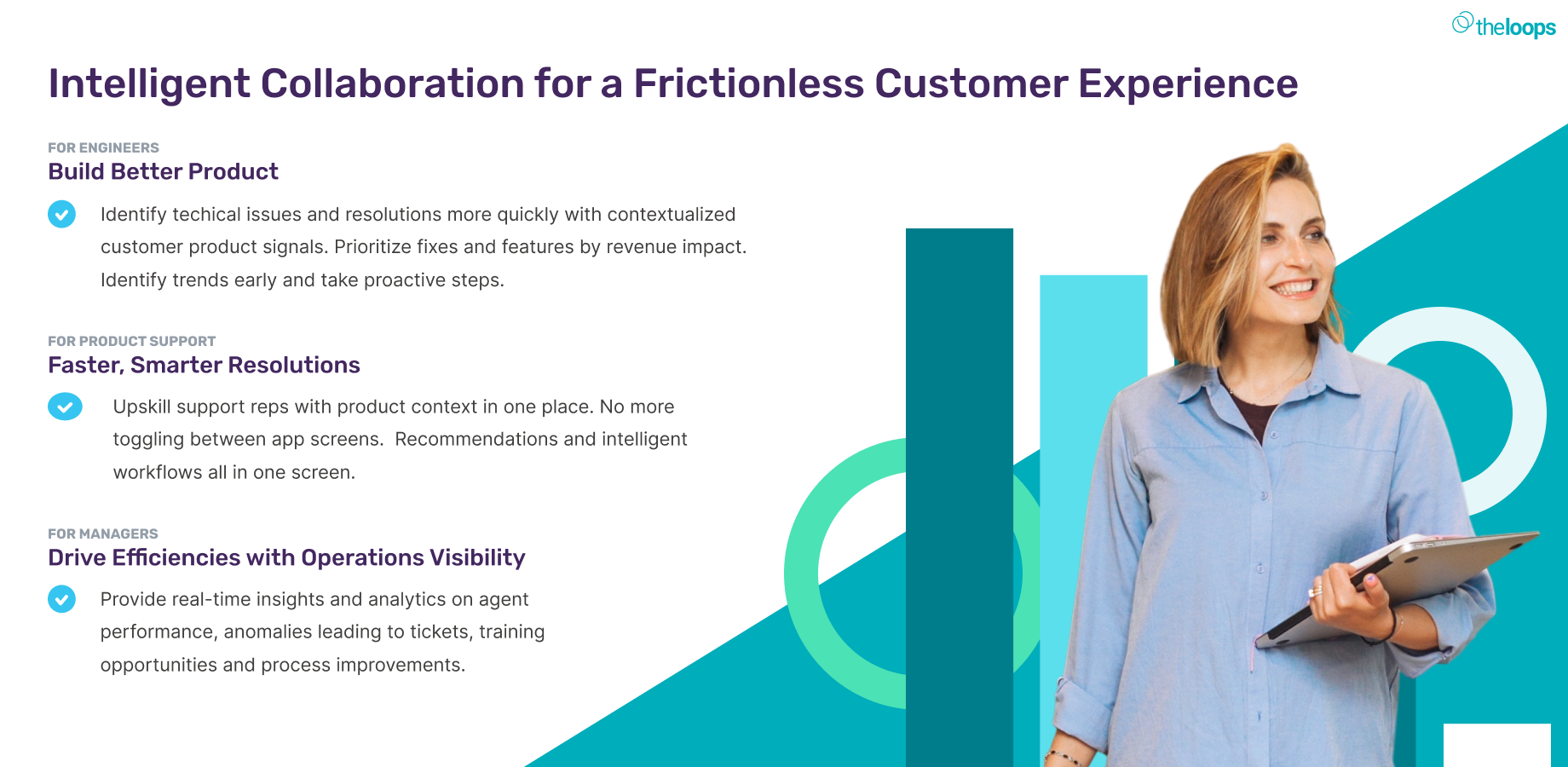 theloops

Intelligent Collaboration for a Frictionless Customer Experience

FOR ENGINEERS
Build Better Product

Identify techical issues and resolutions more quickly with contextualized customer product signals. Prioritize fixes and features by revenue impact. Identify trends early and take proactive steps.

FOR PRODUCT SUPPORT
Faster, Smarter Resolutions

Upskill support reps with product context in one place. No more toggling between app screens. Recommendations and intelligent workflows all in one screen.

FOR MANAGERS
Drive Efficiencies with Operations Visibility

Provide real-time insights and analytics on agent performance, anomalies leading to tickets, training opportunities and process improvements.